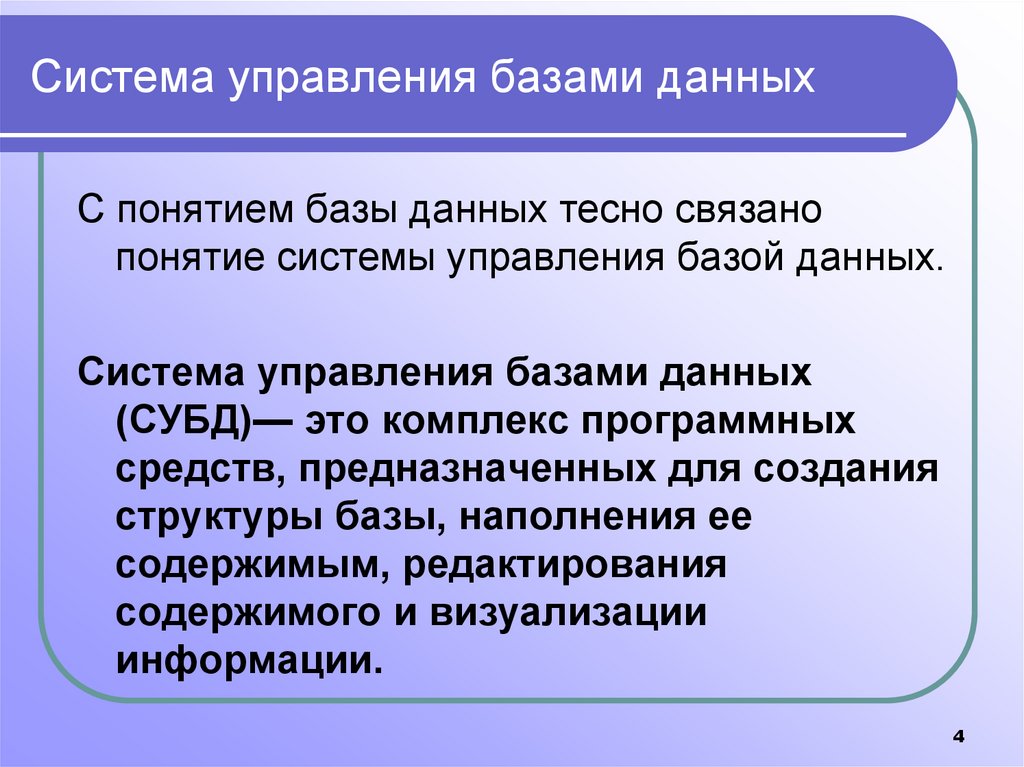 Система управления базами данных

С понятием базы данных тесно связано понятие системы управления базой данных.

Система управления базами данных (СУБД)— это комплекс программных средств, предназначенных для создания структуры базы, наполнения ее содержимым, редактирования содержимого и визуализации информации.

4